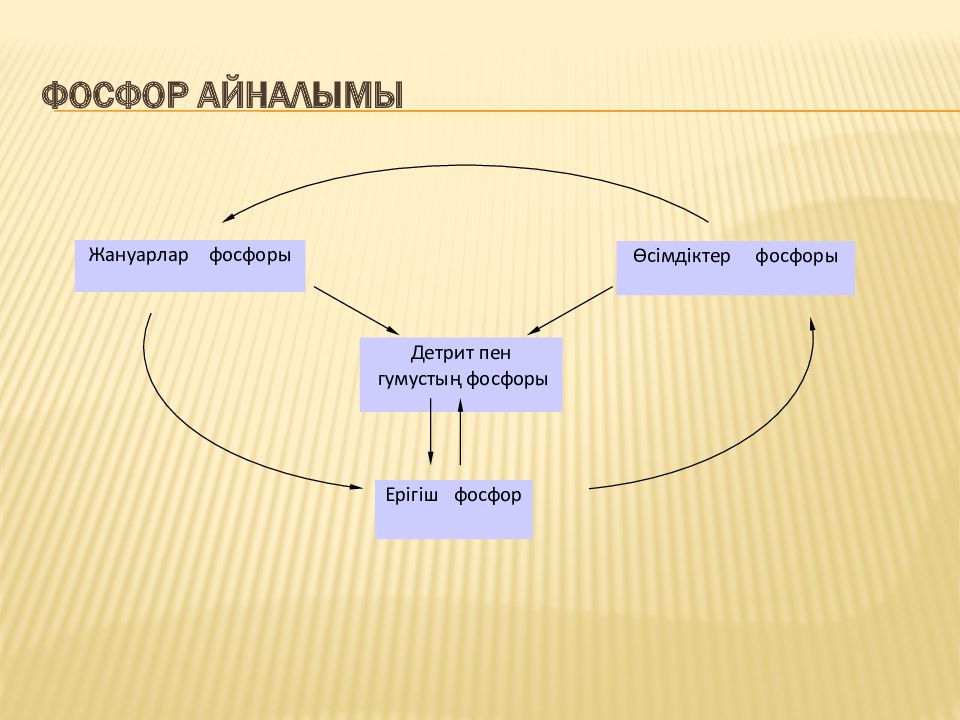 ФОСФОР АЙНАЛЫМЫ

Жануарлар фосфоры

Өсімдіктер фосфоры

Детрит пен гумустың фосфоры

Ерігіш фосфор